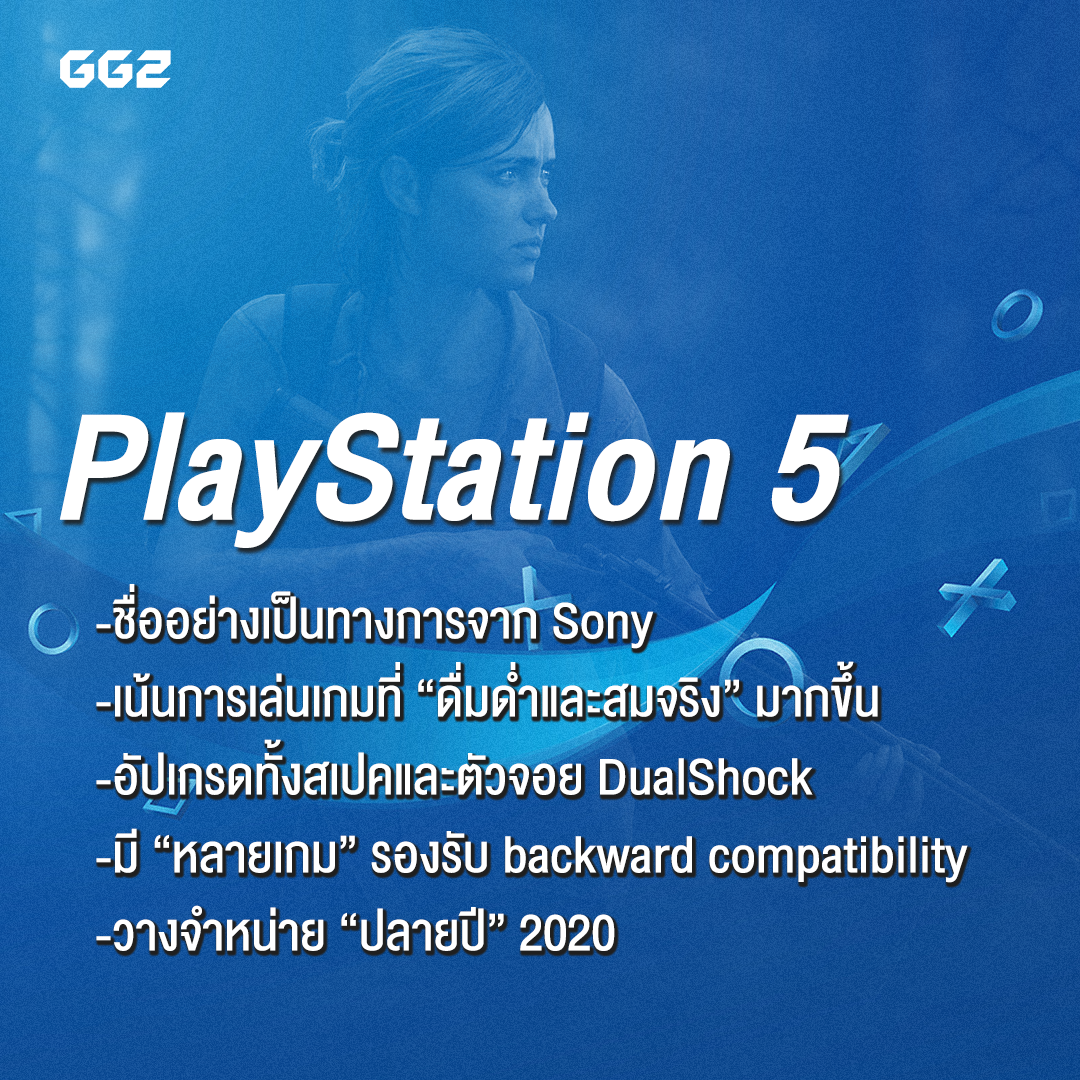 GG2

PlayStation 5

-ชื่ออย่างเป็นทางการจาก Sony
-เน้นการเล่นเกมที่ “ดื่มด่ำและสมจริง” มากขึ้น
-อัปเกรดทั้งสเปคและตัวจอย DualShock
-มี “หลายเกม” รองรับ backward compatibility
-วางจำหน่าย “ปลายปี” 2020